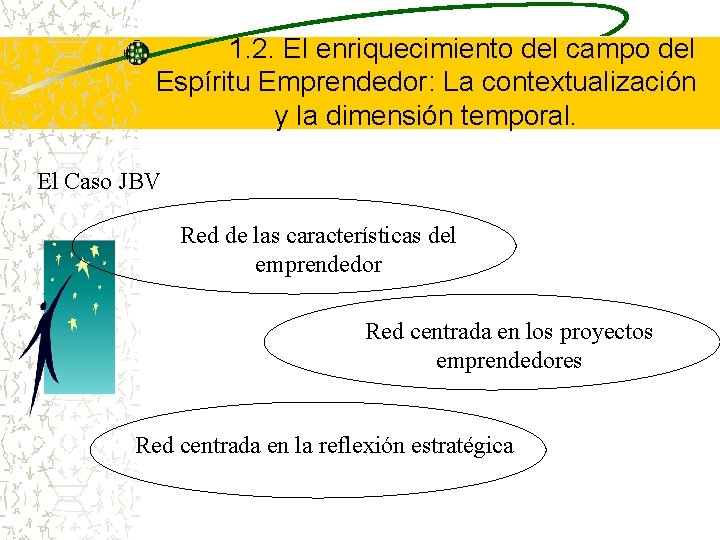 1.2. El enriquecimiento del campo del Espíritu Emprendedor: La contextualización y la dimensión temporal.

El Caso JBV

Red de las características del emprendedor

Red centrada en los proyectos emprendedores

Red centrada en la reflexión estratégica